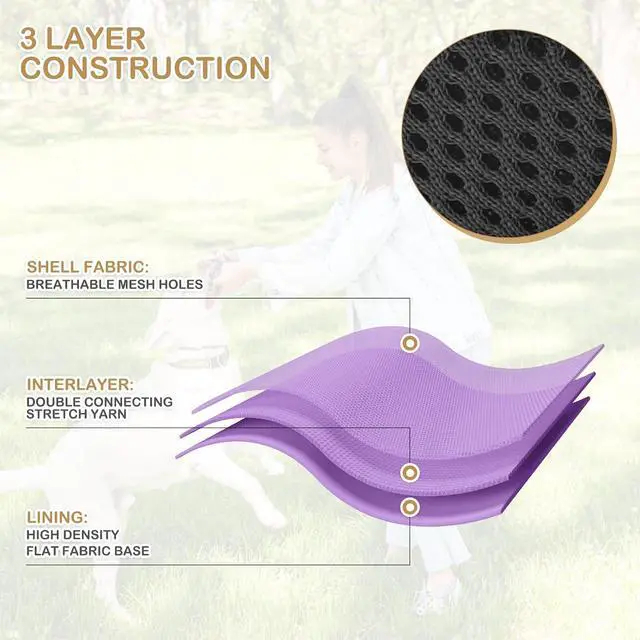 3 LAYER CONSTRUCTION

SHELL FABRIC:
BREATHABLE MESH HOLES

INTERLAYER:
DOUBLE CONNECTING STRETCH YARN

LINING:
HIGH DENSITY FLAT FABRIC BASE